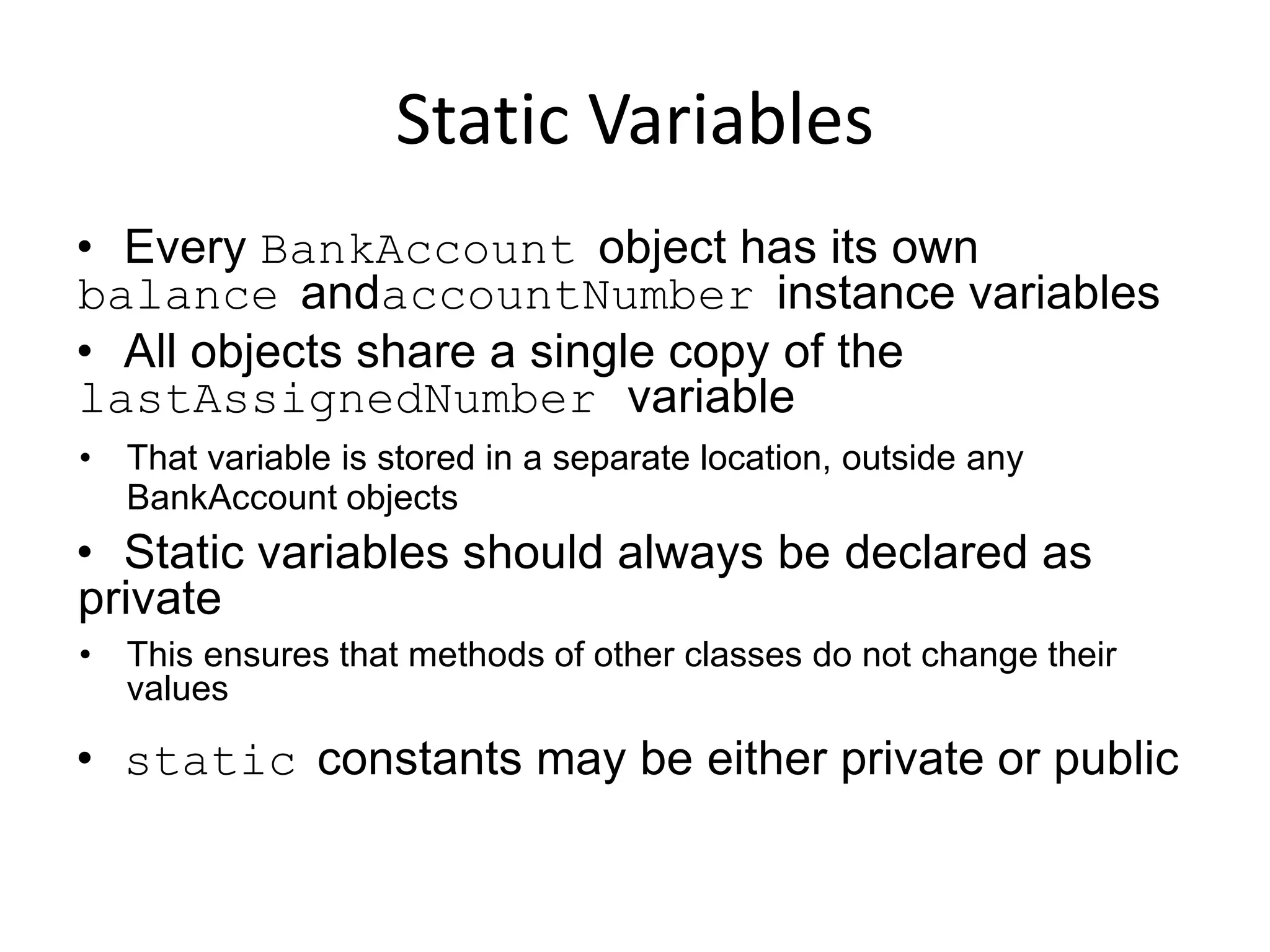 Static Variables

• Every BankAccount object has its own balance andaccountNumber instance variables

• All objects share a single copy of the lastAssignedNumber variable

• That variable is stored in a separate location, outside any BankAccount objects

• Static variables should always be declared as private

• This ensures that methods of other classes do not change their values

• static constants may be either private or public